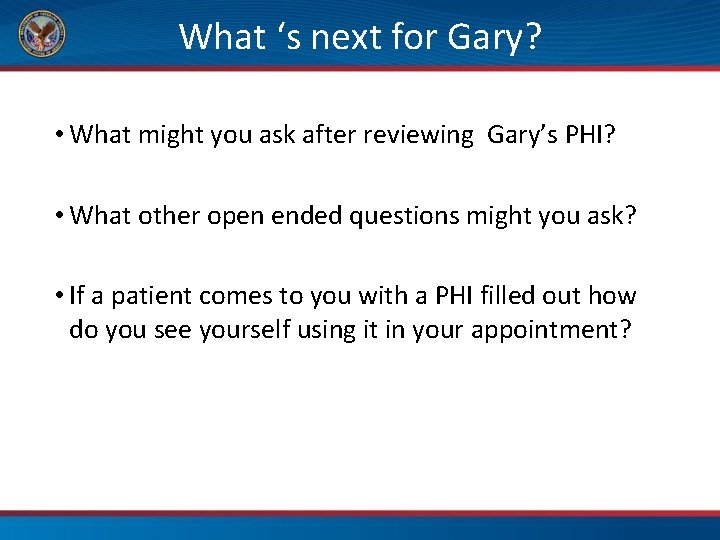 What ‘s next for Gary?

• What might you ask after reviewing Gary’s PHI?

• What other open ended questions might you ask?

• If a patient comes to you with a PHI filled out how do you see yourself using it in your appointment?